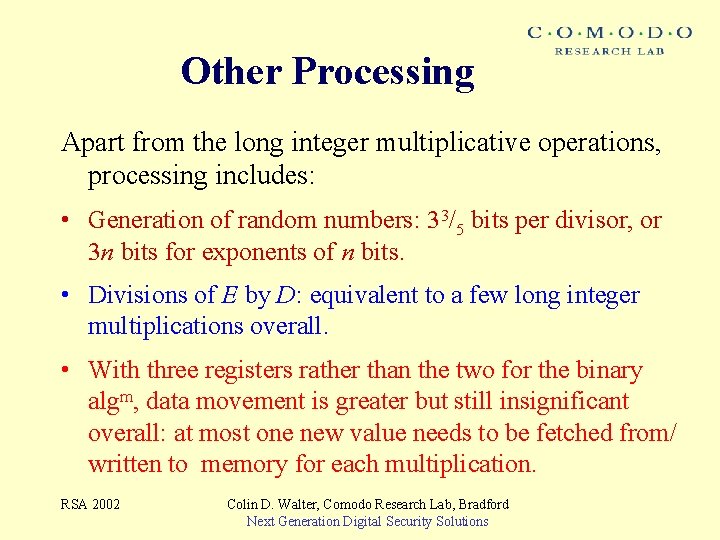 C·O·M·O·D·O
RESEARCH LAB

Other Processing

Apart from the long integer multiplicative operations, processing includes:

• Generation of random numbers: $3^3/_5$ bits per divisor, or $3n$ bits for exponents of $n$ bits.

• Divisions of $E$ by $D$: equivalent to a few long integer multiplications overall.

• With three registers rather than the two for the binary alg$^m$, data movement is greater but still insignificant overall: at most one new value needs to be fetched from/ written to memory for each multiplication.

RSA 2002

Colin D. Walter, Comodo Research Lab, Bradford
Next Generation Digital Security Solutions